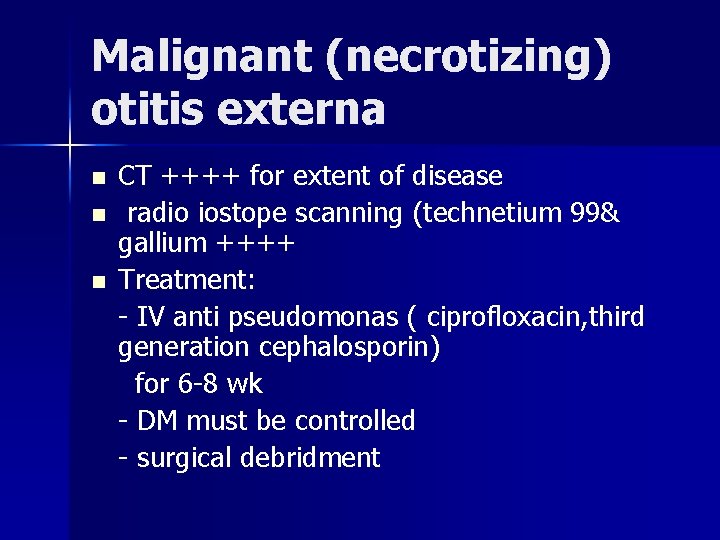 Malignant (necrotizing) otitis externa

- CT ++++ for extent of disease
- radio iostope scanning (technetium 99& gallium ++++
- Treatment:

- IV anti pseudomonas ( ciprofloxacin,third generation cephalosporin)
for 6-8 wk
- DM must be controlled
- surgical debridment